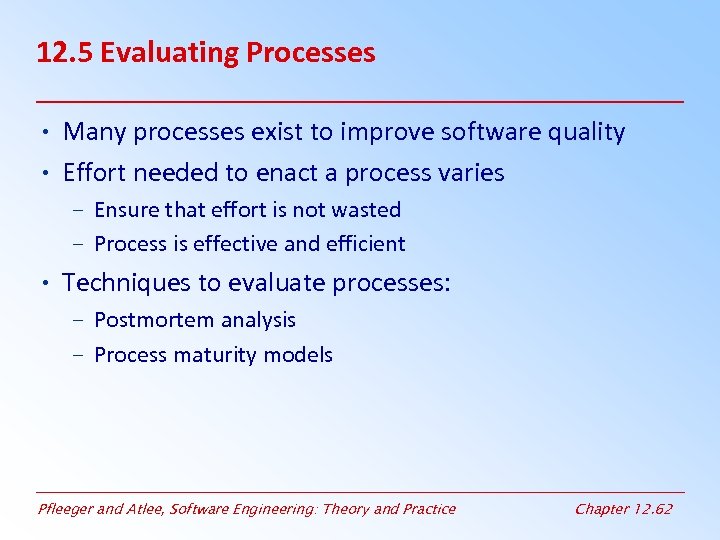 12.5 Evaluating Processes

• Many processes exist to improve software quality
• Effort needed to enact a process varies
  – Ensure that effort is not wasted
  – Process is effective and efficient
• Techniques to evaluate processes:
  – Postmortem analysis
  – Process maturity models

Pfleeger and Atlee, Software Engineering: Theory and Practice

Chapter 12.62